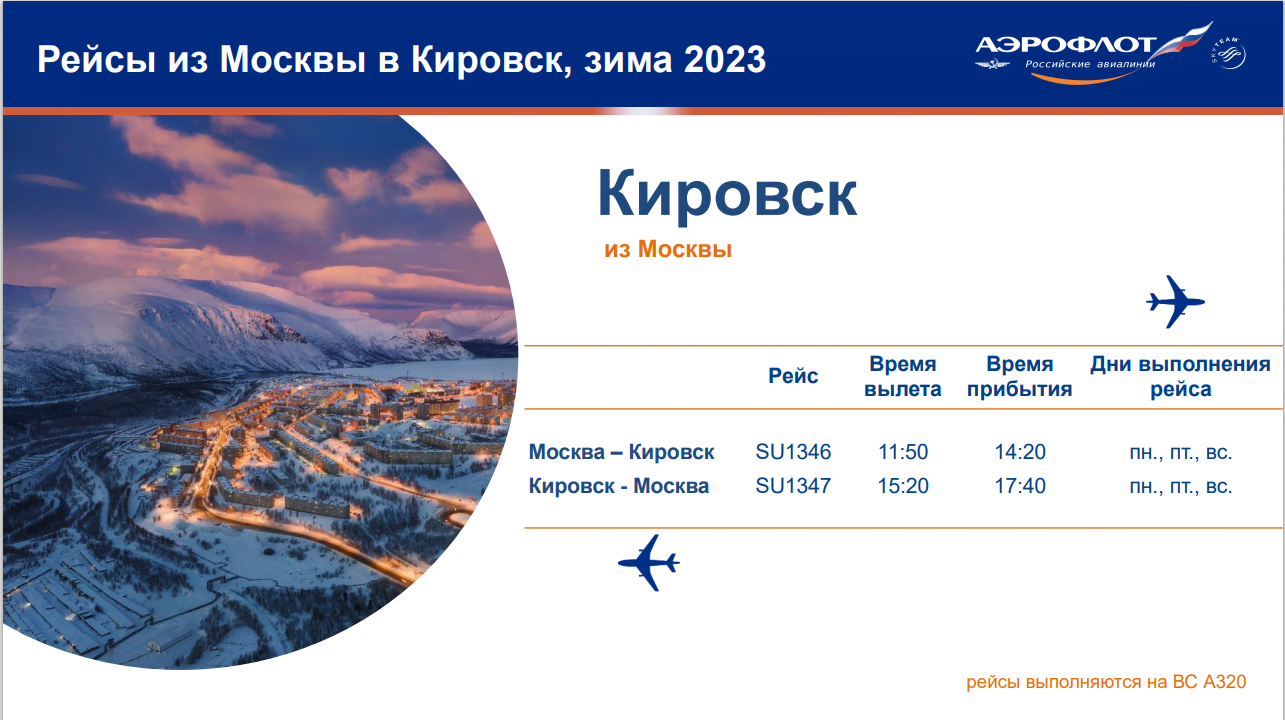 Рейсы из Москвы в Кировск, зима 2023

АЭРОФЛОТ
Российские авиалинии
SKYTEAM

Кировск
из Москвы

| | Рейс | Время вылета | Время прибытия | Дни выполнения рейса |
|---|---|---|---|---|
| Москва – Кировск | SU1346 | 11:50 | 14:20 | пн., пт., вс. |
| Кировск - Москва | SU1347 | 15:20 | 17:40 | пн., пт., вс. |

рейсы выполняются на ВС А320